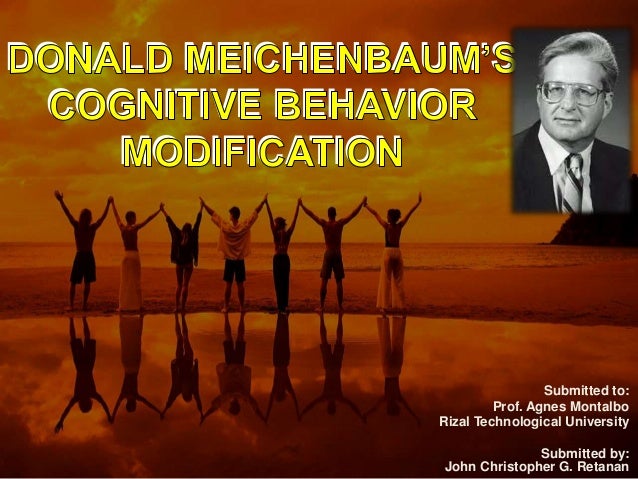 DONALD MEICHENBAUM'S COGNITIVE BEHAVIOR MODIFICATION

Submitted to:
Prof. Agnes Montalbo
Rizal Technological University

Submitted by:
John Christopher G. Retanan